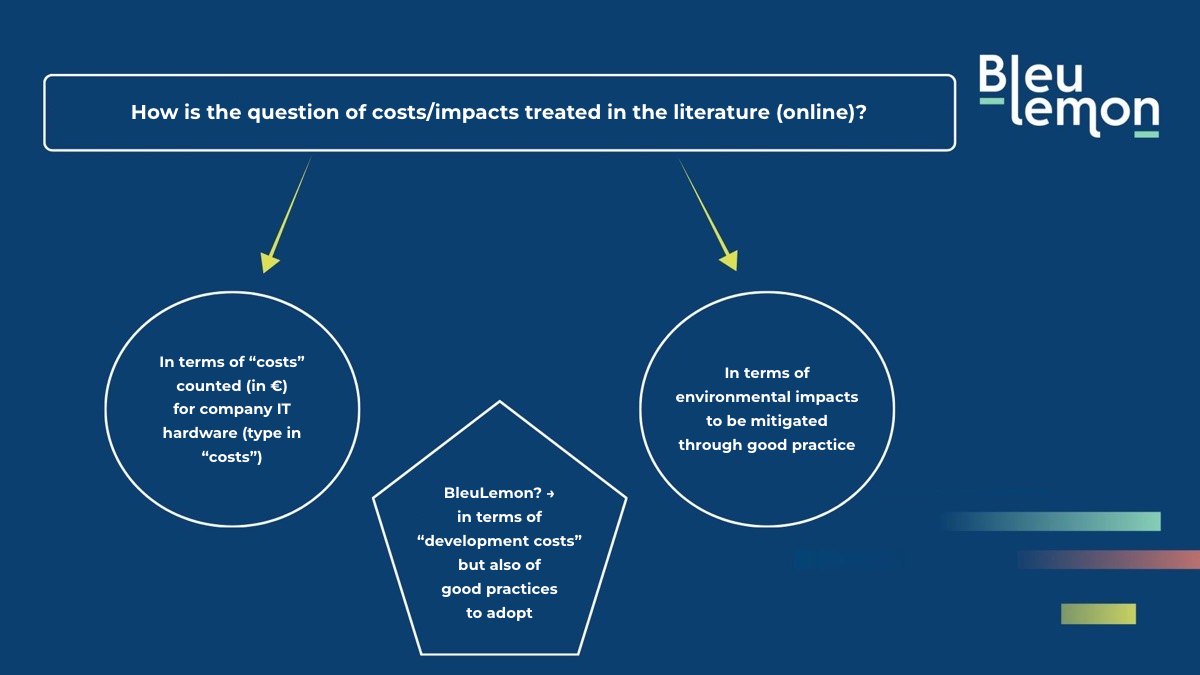 How is the question of costs/impacts treated in the literature (online)?

Bleu lemon

In terms of "costs" counted (in €) for company IT hardware (type in "costs")

BleuLemon? → in terms of "development costs" but also of good practices to adopt

In terms of environmental impacts to be mitigated through good practice